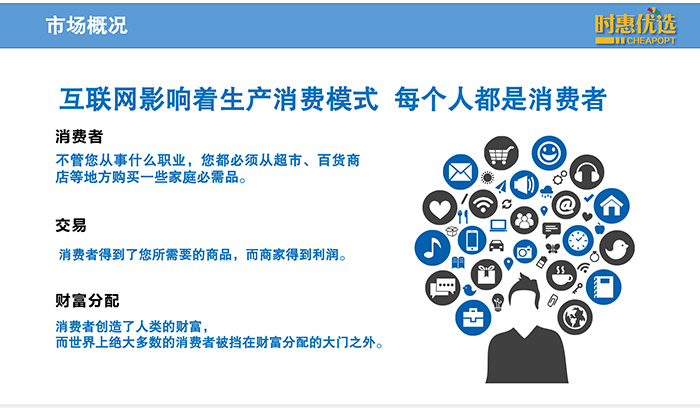 市场概况

时惠优选
CHEAPOPT

互联网影响着生产消费模式 每个人都是消费者

消费者

不管您从事什么职业，您都必须从超市、百货商店等地方购买一些家庭必需品。

交易

消费者得到了您所需要的商品，而商家得到利润。

财富分配

消费者创造了人类的财富，
而世界上绝大多数的消费者被挡在财富分配的大门之外。